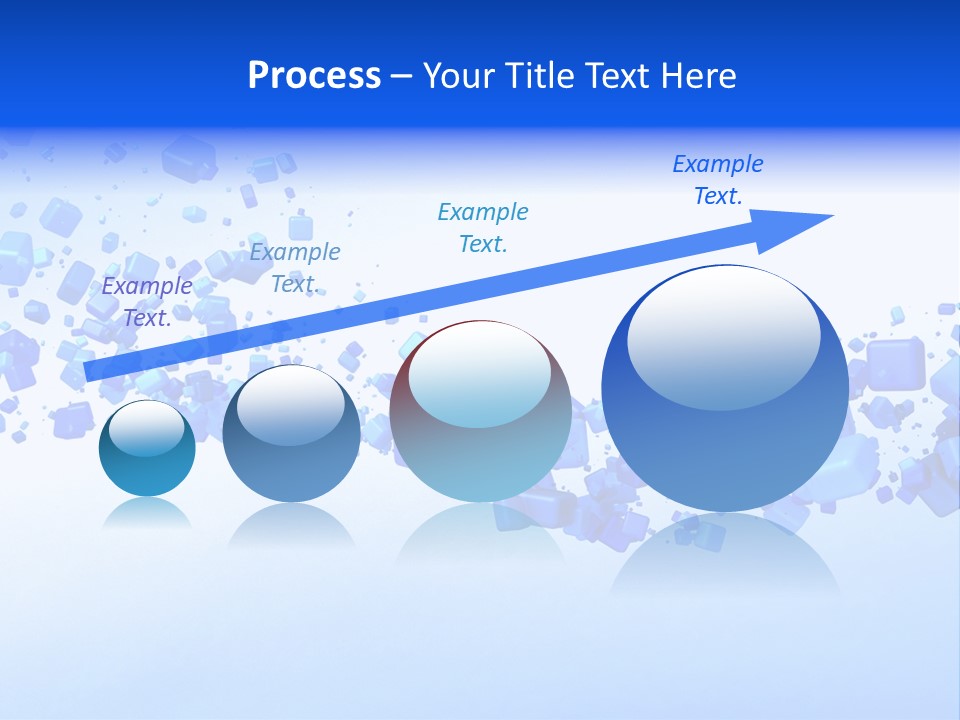 Process – Your Title Text Here

Example Text.

Example Text.

Example Text.

Example Text.